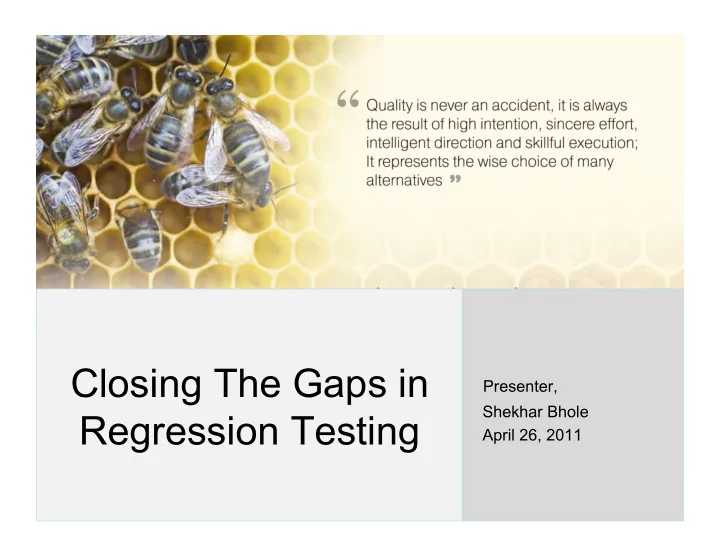 “ Quality is never an accident, it is always the result of high intention, sincere effort, intelligent direction and skillful execution; It represents the wise choice of many alternatives ”

Closing The Gaps in Regression Testing

Presenter,
Shekhar Bhole
April 26, 2011